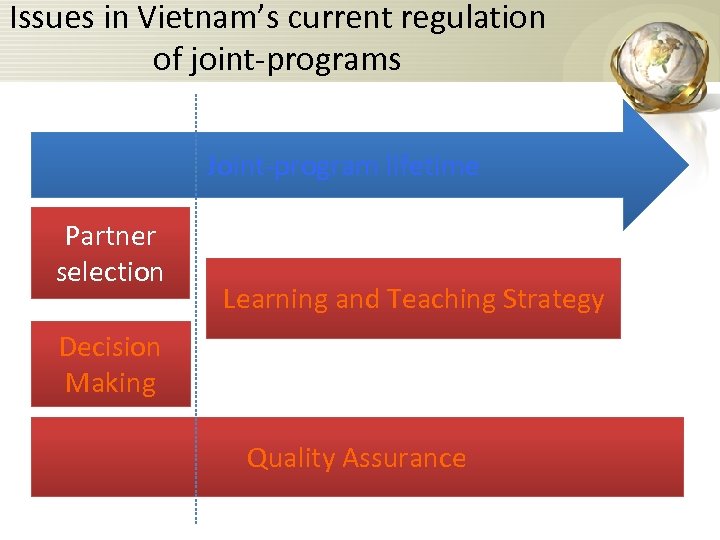 Issues in Vietnam's current regulation of joint-programs

Joint-program lifetime

Partner selection

Learning and Teaching Strategy

Decision Making

Quality Assurance